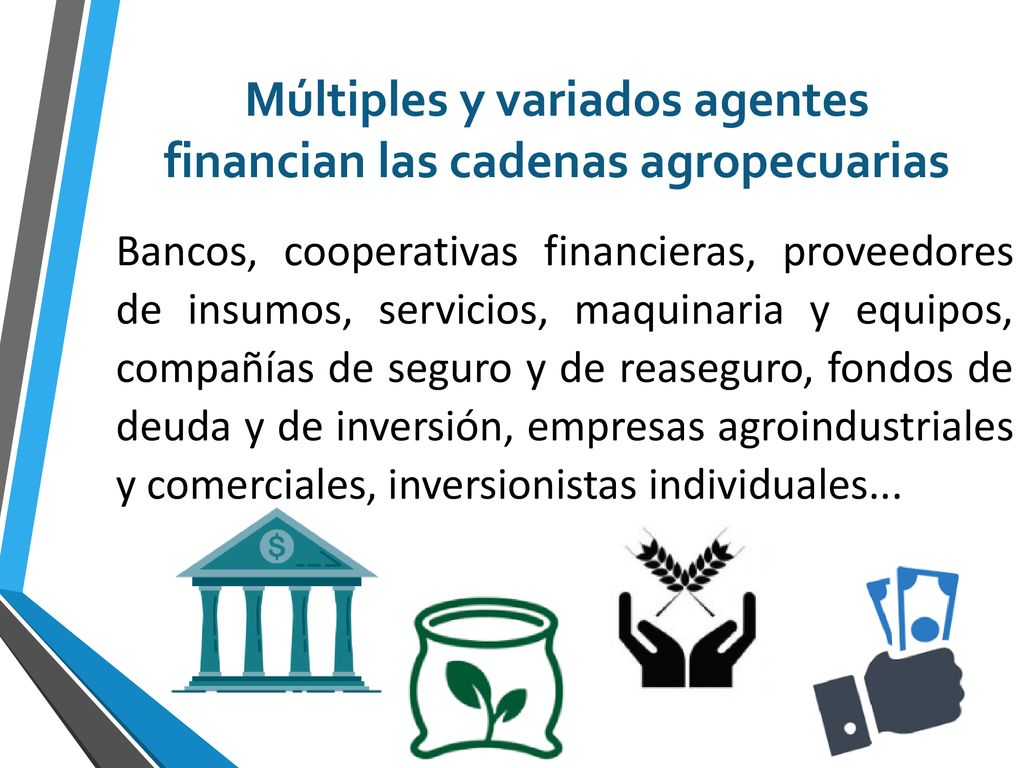 Múltiples y variados agentes financian las cadenas agropecuarias

Bancos, cooperativas financieras, proveedores de insumos, servicios, maquinaria y equipos, compañías de seguro y de reaseguro, fondos de deuda y de inversión, empresas agroindustriales y comerciales, inversionistas individuales...

$